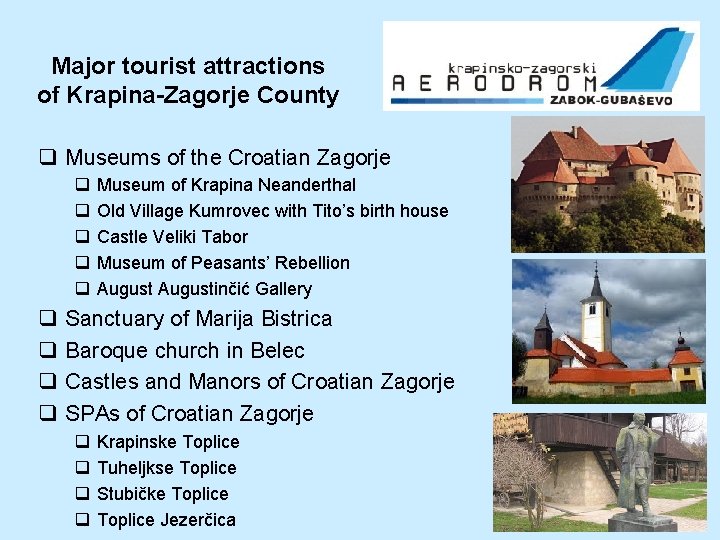 Major tourist attractions of Krapina-Zagorje County

krapinsko-zagorski
AERODROM
ZABOK-GUBAŠEVO

❑ Museums of the Croatian Zagorje
❑ Museum of Krapina Neanderthal
❑ Old Village Kumrovec with Tito's birth house
❑ Castle Veliki Tabor
❑ Museum of Peasants' Rebellion
❑ August Augustinčić Gallery
❑ Sanctuary of Marija Bistrica
❑ Baroque church in Belec
❑ Castles and Manors of Croatian Zagorje
❑ SPAs of Croatian Zagorje
❑ Krapinske Toplice
❑ Tuheljkse Toplice
❑ Stubičke Toplice
❑ Toplice Jezerčica